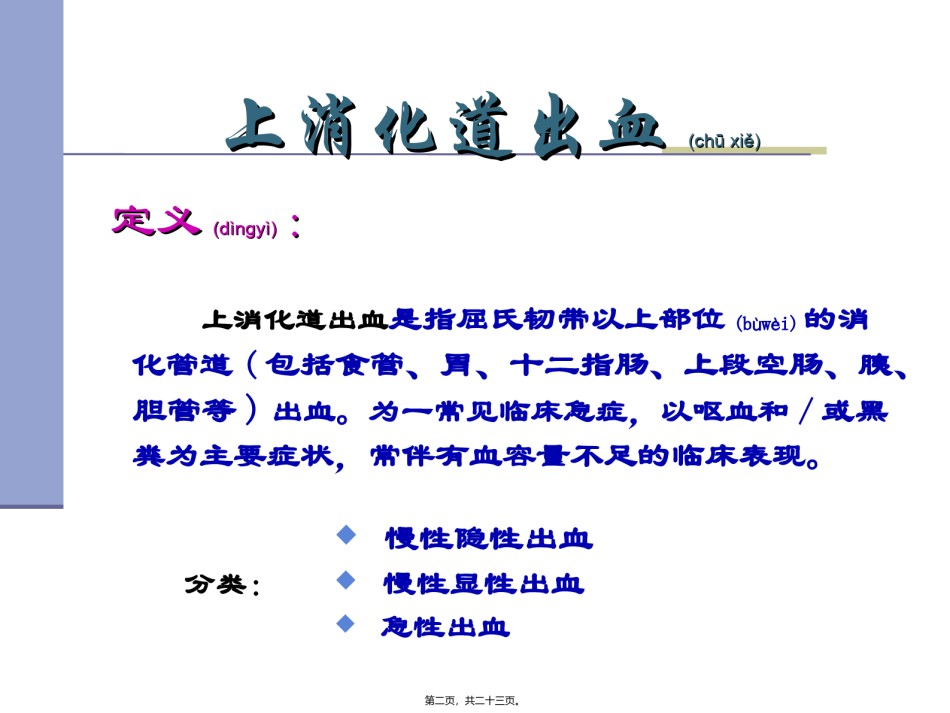 上消化道出血 (chū xiě)

定义 (dìngyì)：

上消化道出血是指屈氏韧带以上部位 (bùwèi) 的消化管道（包括食管、胃、十二指肠、上段空肠、胰、胆管等）出血。为一常见临床急症，以呕血和／或黑粪为主要症状，常伴有血容量不足的临床表现。

分类：
◆ 慢性隐性出血
◆ 慢性显性出血
◆ 急性出血

第二页，共二十三页。